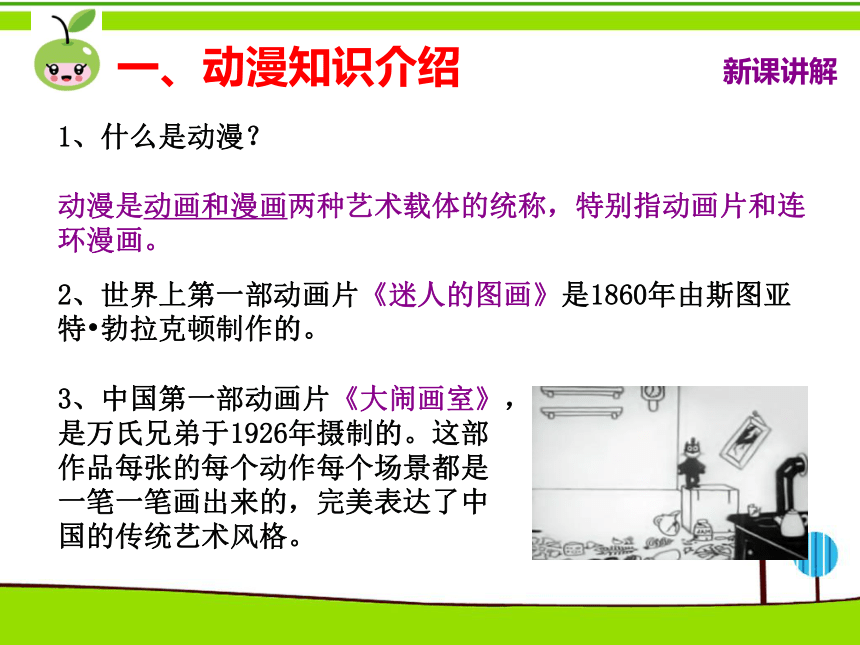 一、动漫知识介绍

新课讲解

1、什么是动漫？

动漫是动画和漫画两种艺术载体的统称，特别指动画片和连环漫画。

2、世界上第一部动画片《迷人的图画》是1860年由斯图亚特•勃拉克顿制作的。

3、中国第一部动画片《大闹画室》，是万氏兄弟于1926年摄制的。这部作品每张的每个动作每个场景都是一笔一笔画出来的，完美表达了中国的传统艺术风格。